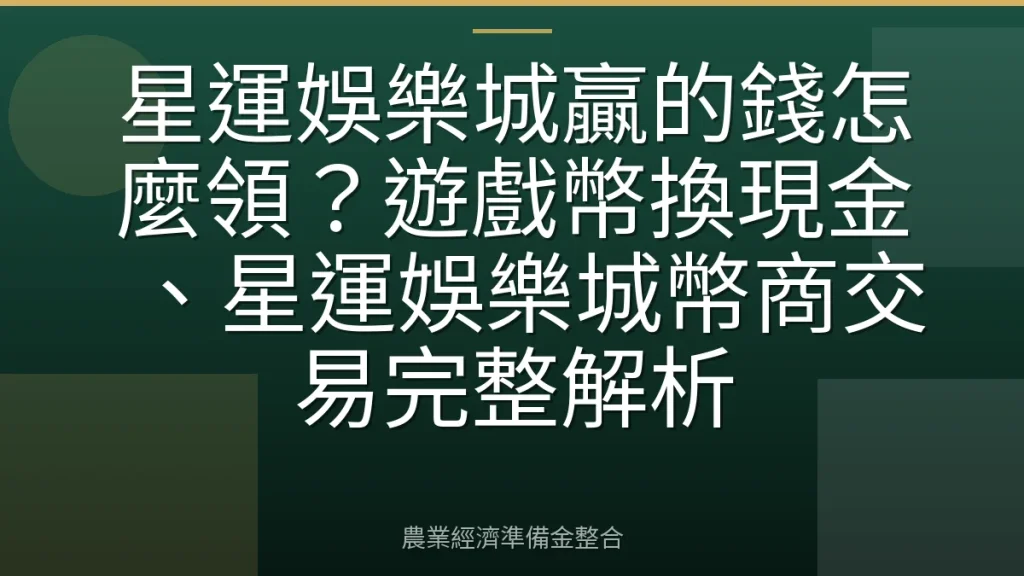 星運娛樂城贏的錢怎麼領？遊戲幣換現金、星運娛樂城幣商交易完整解析

農業經濟準備金整合